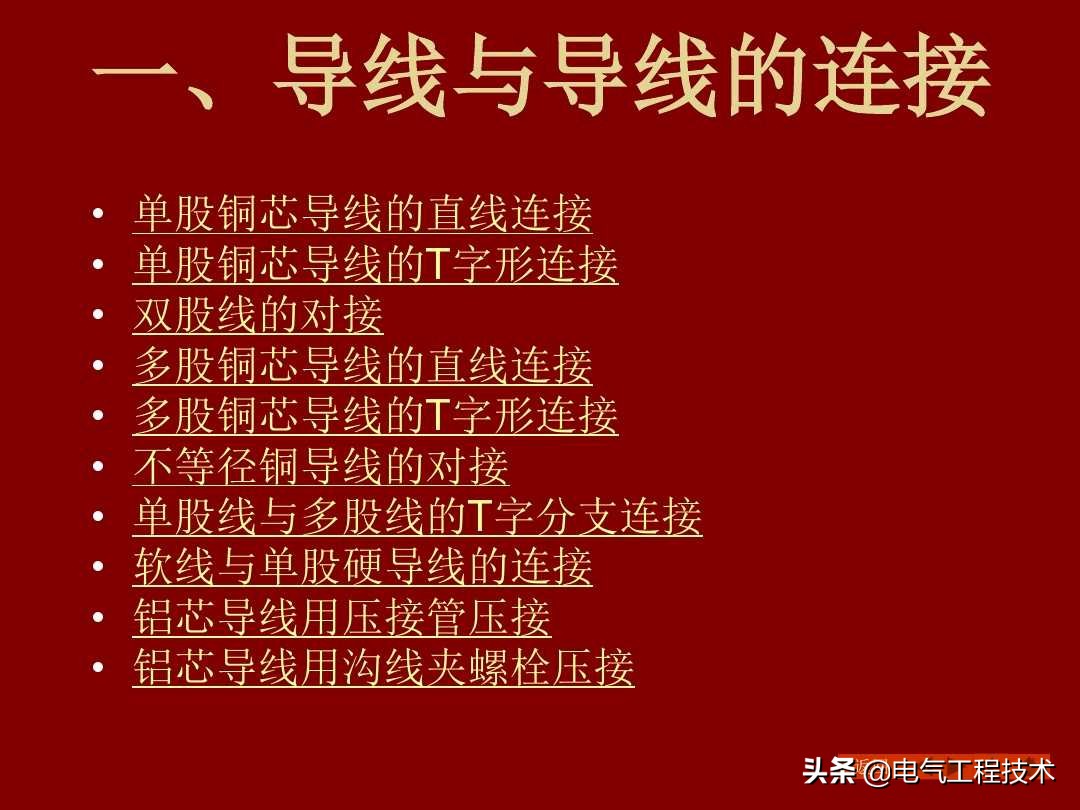 一、导线与导线的连接

• 单股铜芯导线的直线连接
• 单股铜芯导线的T字形连接
• 双股线的对接
• 多股铜芯导线的直线连接
• 多股铜芯导线的T字形连接
• 不等径铜导线的对接
• 单股线与多股线的T字分支连接
• 软线与单股硬导线的连接
• 铝芯导线用压接管压接
• 铝芯导线用沟线夹螺栓压接

头条 @电气工程技术